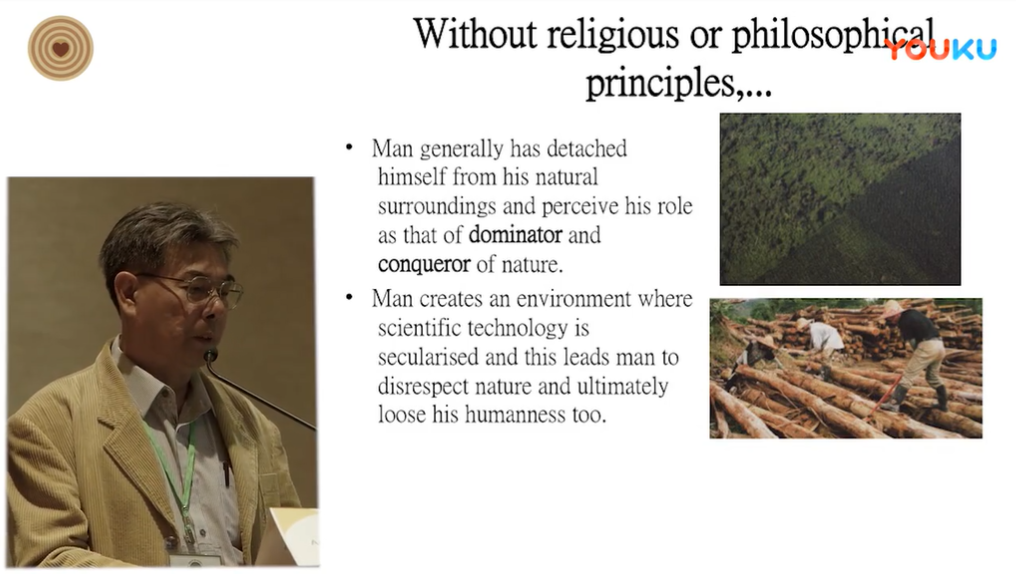 Without religious or philosophical principles,...

YOUKU

• Man generally has detached himself from his natural surroundings and perceive his role as that of dominator and conqueror of nature.
• Man creates an environment where scientific technology is secularised and this leads man to disrespect nature and ultimately loose his humanness too.